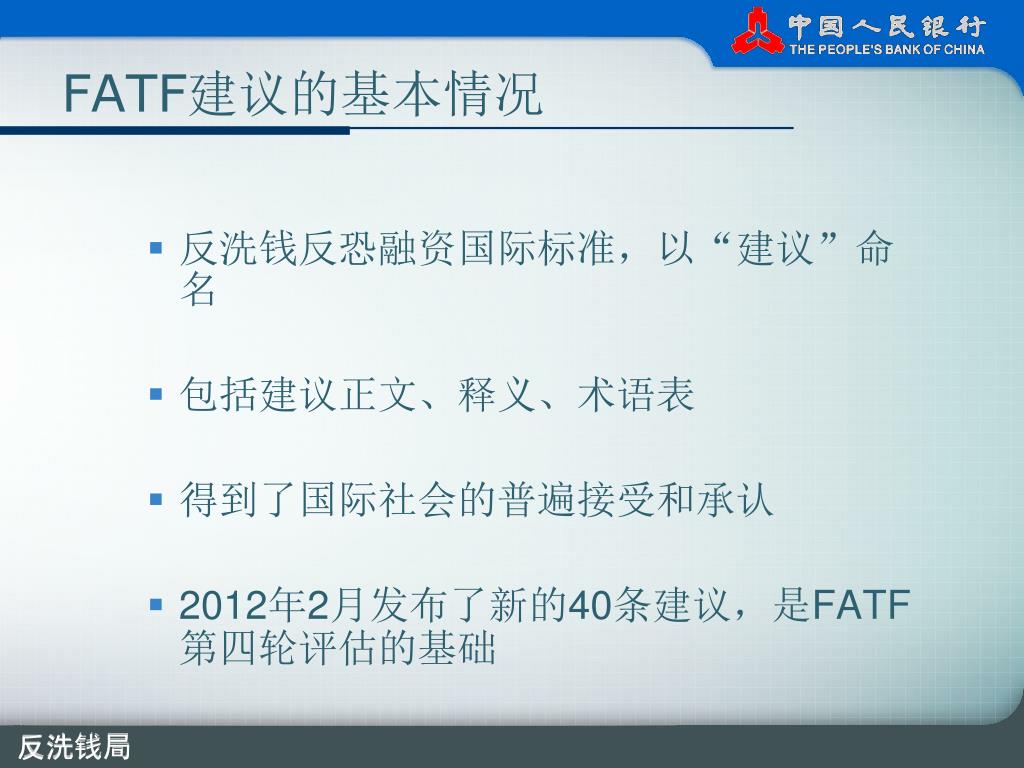 中国人民银行
THE PEOPLE'S BANK OF CHINA

FATF建议的基本情况

▪ 反洗钱反恐融资国际标准，以“建议”命名

▪ 包括建议正文、释义、术语表

▪ 得到了国际社会的普遍接受和承认

▪ 2012年2月发布了新的40条建议，是FATF第四轮评估的基础

反洗钱局